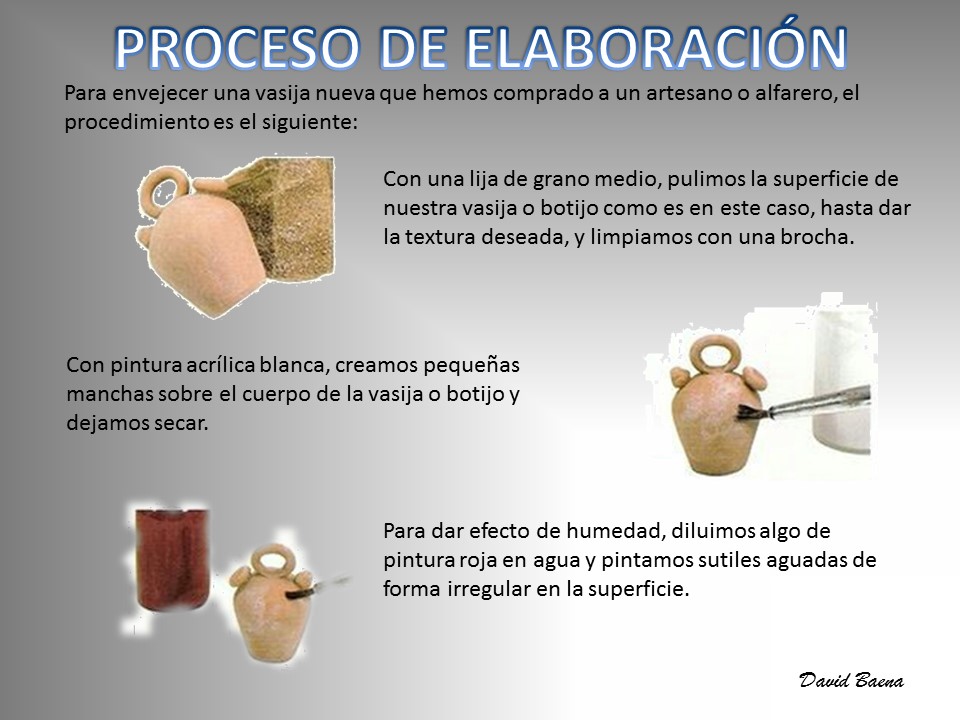 PROCESO DE ELABORACIÓN

Para envejecer una vasija nueva que hemos comprado a un artesano o alfarero, el procedimiento es el siguiente:

Con una lija de grano medio, pulimos la superficie de nuestra vasija o botijo como es en este caso, hasta dar la textura deseada, y limpiamos con una brocha.

Con pintura acrílica blanca, creamos pequeñas manchas sobre el cuerpo de la vasija o botijo y dejamos secar.

Para dar efecto de humedad, diluimos algo de pintura roja en agua y pintamos sutiles aguadas de forma irregular en la superficie.

David Baena